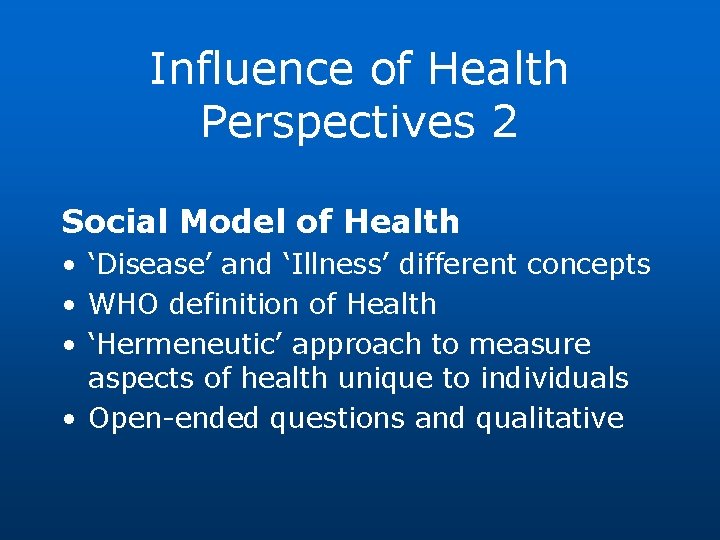 Influence of Health Perspectives 2

Social Model of Health

• ‘Disease’ and ‘Illness’ different concepts
• WHO definition of Health
• ‘Hermeneutic’ approach to measure aspects of health unique to individuals
• Open-ended questions and qualitative